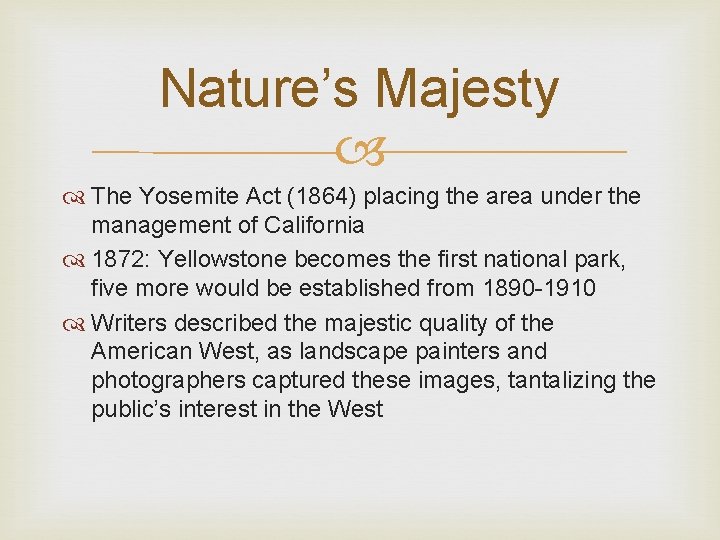 Nature’s Majesty

The Yosemite Act (1864) placing the area under the management of California

1872: Yellowstone becomes the first national park, five more would be established from 1890-1910

Writers described the majestic quality of the American West, as landscape painters and photographers captured these images, tantalizing the public’s interest in the West